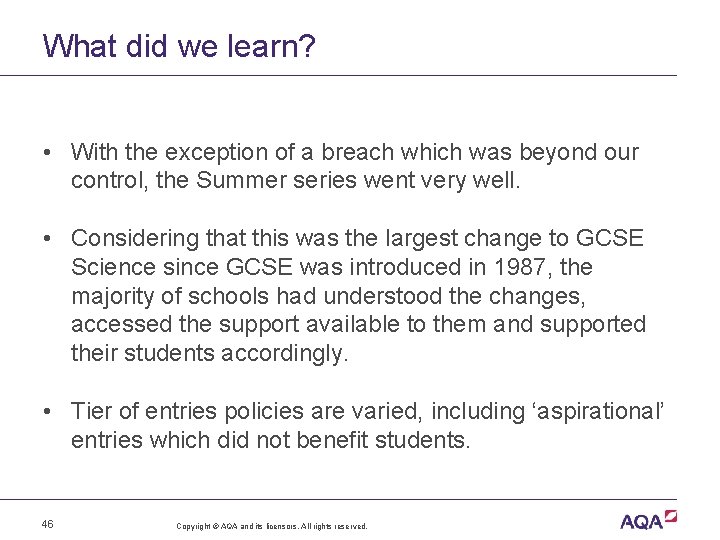 What did we learn?

• With the exception of a breach which was beyond our control, the Summer series went very well.

• Considering that this was the largest change to GCSE Science since GCSE was introduced in 1987, the majority of schools had understood the changes, accessed the support available to them and supported their students accordingly.

• Tier of entries policies are varied, including ‘aspirational’ entries which did not benefit students.

46

Copyright © AQA and its licensors. All rights reserved.

AQA